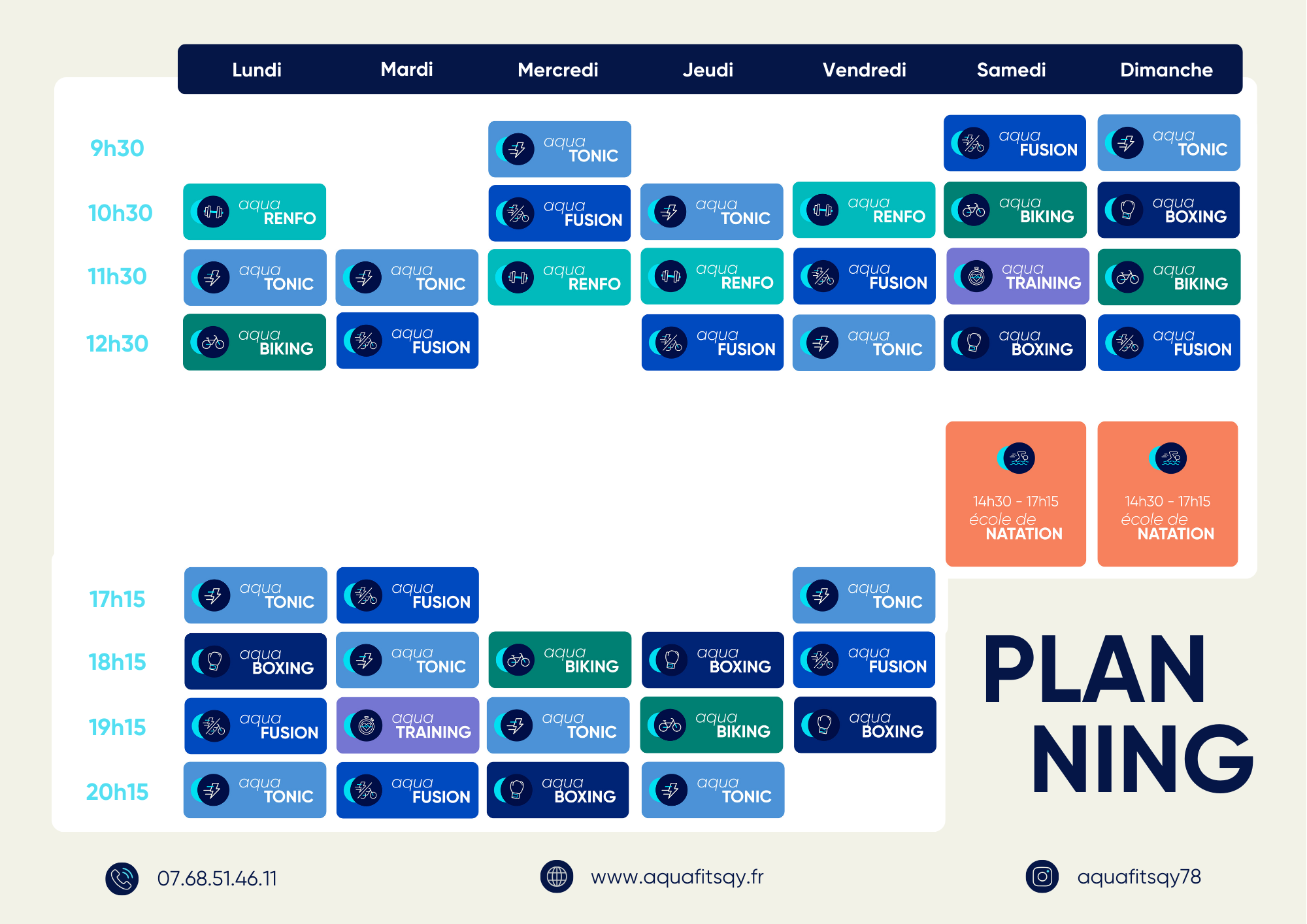 |  | Lundi | Mardi | Mercredi | Jeudi | Vendredi | Samedi | Dimanche |
|---|---|---|---|---|---|---|---|
| 9h30 |  |  | aqua TONIC |  |  | aqua FUSION | aqua TONIC |
| 10h30 | aqua RENFO |  | aqua FUSION | aqua TONIC | aqua RENFO | aqua BIKING | aqua BOXING |
| 11h30 | aqua TONIC | aqua TONIC | aqua RENFO | aqua RENFO | aqua FUSION | aqua TRAINING | aqua BIKING |
| 12h30 | aqua BIKING | aqua FUSION |  | aqua FUSION | aqua TONIC | aqua BOXING | aqua FUSION |
|  |  |  |  |  |  | 14h30 - 17h15 école de NATATION | 14h30 - 17h15 école de NATATION |
| 17h15 | aqua TONIC | aqua FUSION |  |  | aqua TONIC |  |  |
| 18h15 | aqua BOXING | aqua TONIC | aqua BIKING | aqua BOXING | aqua FUSION |  |  |
| 19h15 | aqua FUSION | aqua TRAINING | aqua TONIC | aqua BIKING | aqua BOXING |  |  |
| 20h15 | aqua TONIC | aqua FUSION | aqua BOXING | aqua TONIC |  |  |  |

PLAN NING

07.68.51.46.11

www.aquafitsqy.fr

aquafitsqy78